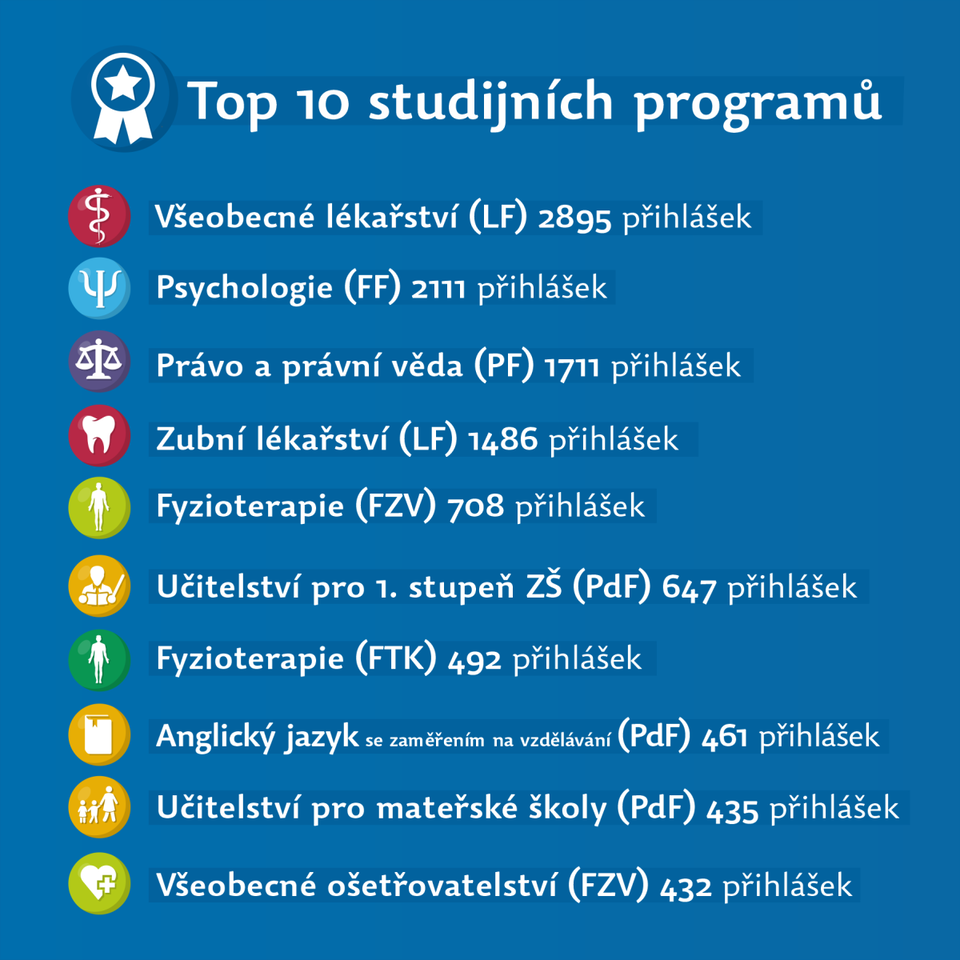 Top 10 studijních programů

Všeobecné lékařství (LF) 2895 přihlášek

Psychologie (FF) 2111 přihlášek

Právo a právní věda (PF) 1711 přihlášek

Zubní lékařství (LF) 1486 přihlášek

Fyzioterapie (FZV) 708 přihlášek

Učitelství pro 1. stupeň ZŠ (PdF) 647 přihlášek

Fyzioterapie (FTK) 492 přihlášek

Anglický jazyk se zaměřením na vzdělávání (PdF) 461 přihlášek

Učitelství pro mateřské školy (PdF) 435 přihlášek

Všeobecné ošetřovatelství (FZV) 432 přihlášek